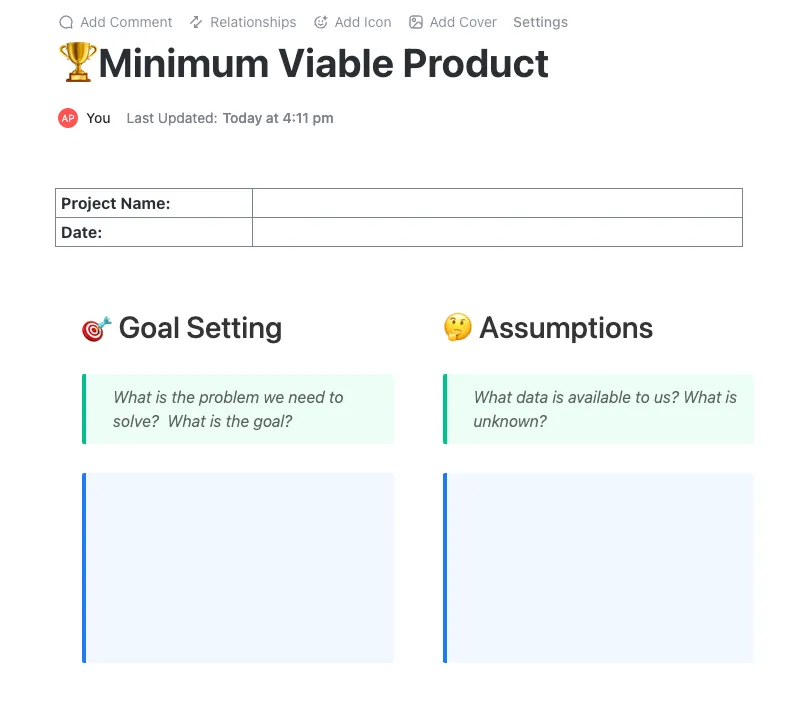 Add Comment Relationships Add Icon Add Cover Settings

🏆Minimum Viable Product

AP You Last Updated: Today at 4:11 pm

| Project Name: | |
|---|---|
| Date: | |

🎯 Goal Setting

What is the problem we need to solve? What is the goal?

🤔 Assumptions

What data is available to us? What is unknown?